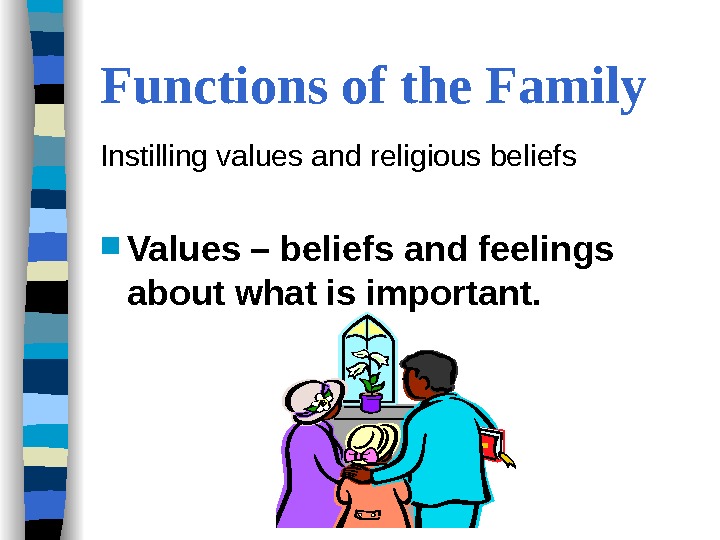 Functions of the Family

Instilling values and religious beliefs

Values – beliefs and feelings about what is important.